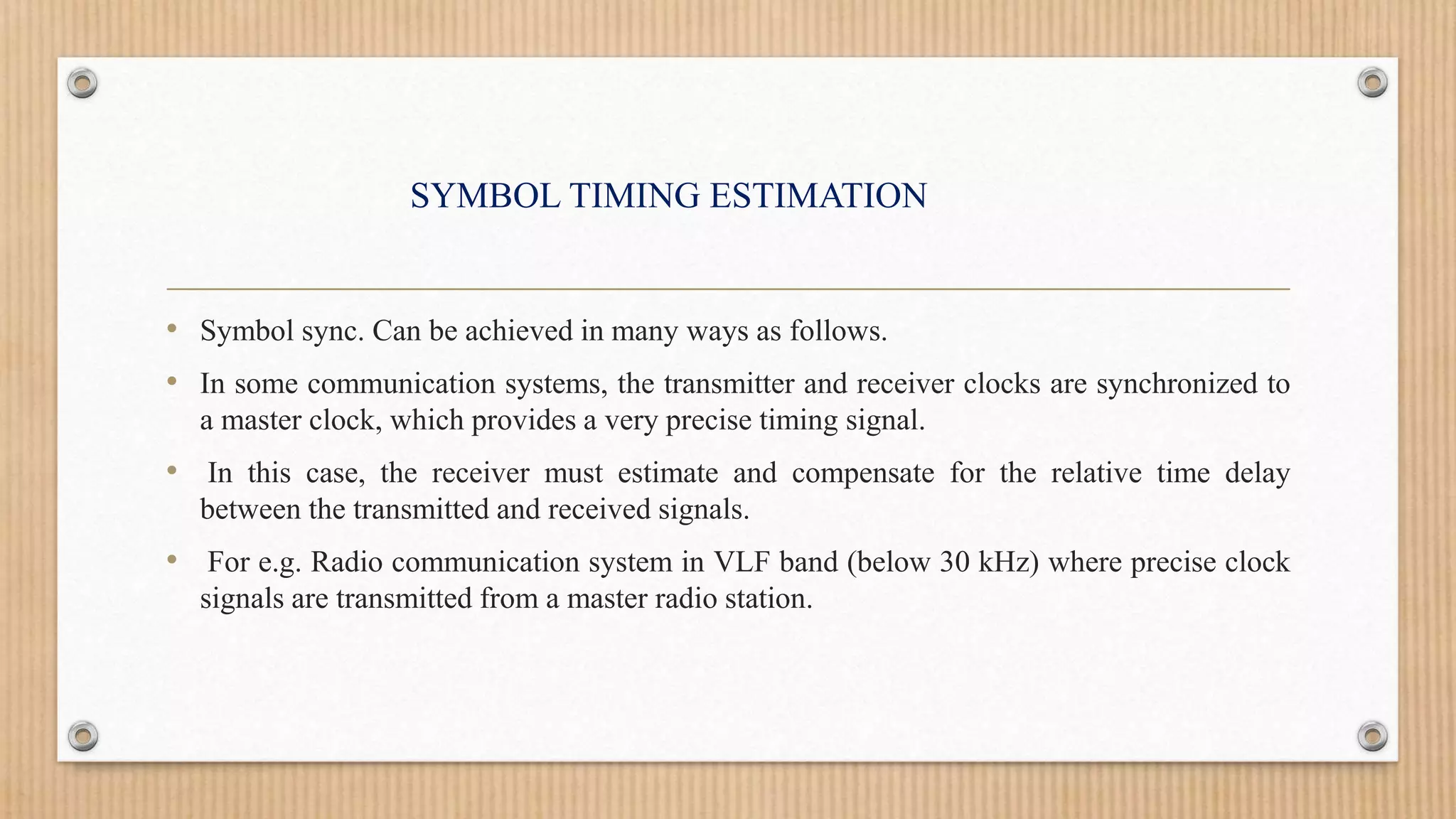 SYMBOL TIMING ESTIMATION

• Symbol sync. Can be achieved in many ways as follows.

• In some communication systems, the transmitter and receiver clocks are synchronized to a master clock, which provides a very precise timing signal.

• In this case, the receiver must estimate and compensate for the relative time delay between the transmitted and received signals.

• For e.g. Radio communication system in VLF band (below 30 kHz) where precise clock signals are transmitted from a master radio station.